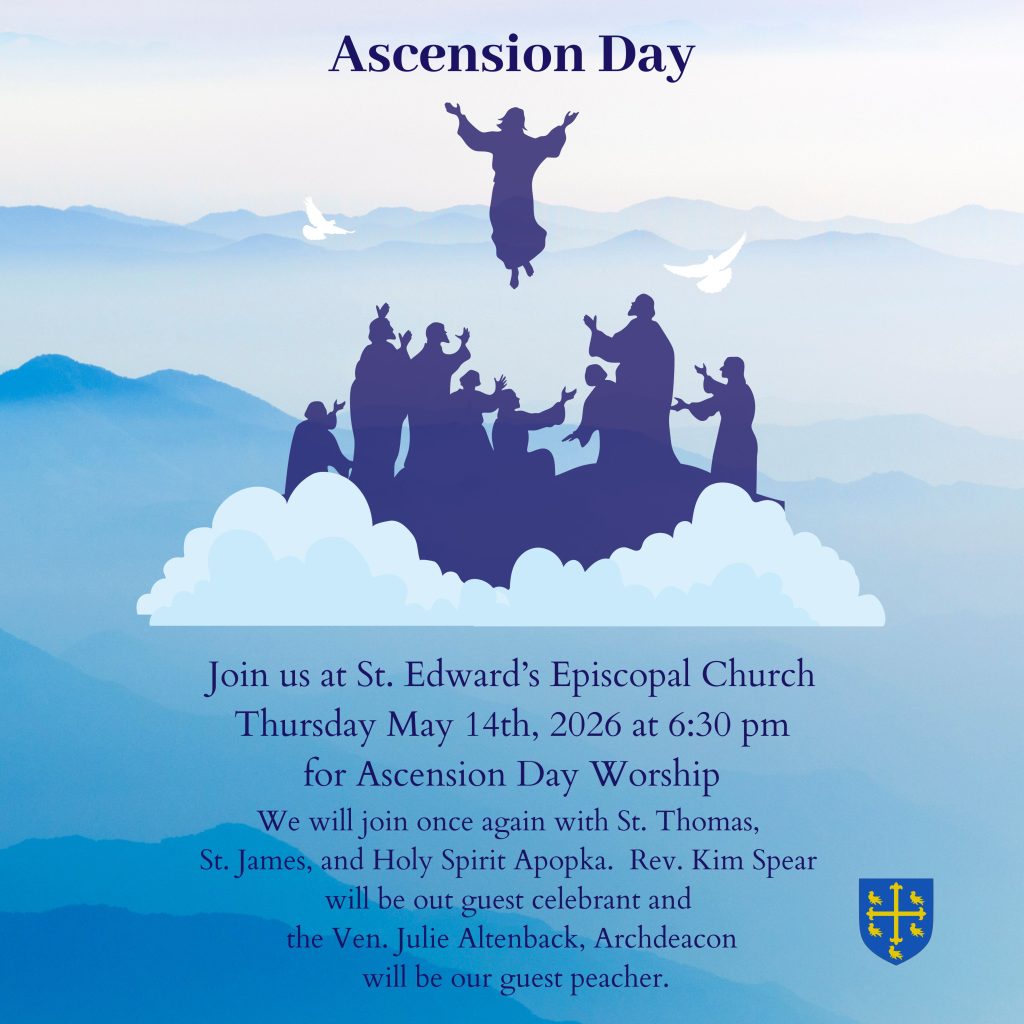 Ascension Day

Join us at St. Edward's Episcopal Church
Thursday May 14th, 2026 at 6:30 pm
for Ascension Day Worship

We will join once again with St. Thomas, St. James, and Holy Spirit Apopka. Rev. Kim Spear will be out guest celebrant and the Ven. Julie Altenback, Archdeacon will be our guest peacher.